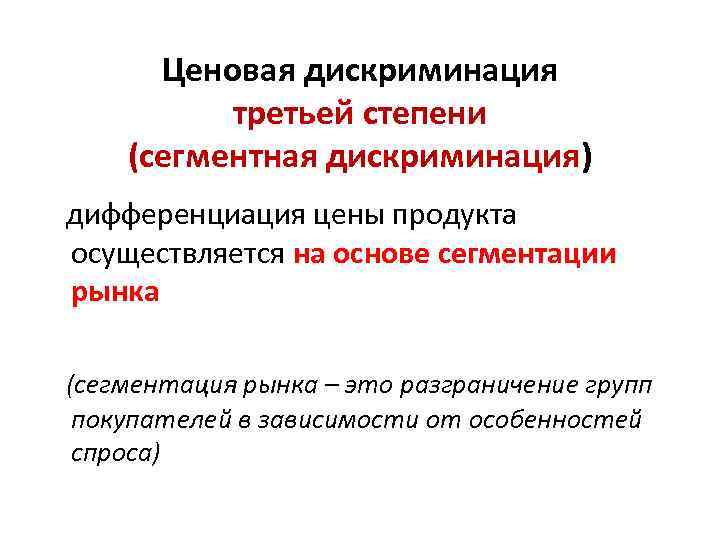 Ценовая дискриминация
третьей степени
(сегментная дискриминация)

дифференциация цены продукта осуществляется на основе сегментации рынка

(сегментация рынка – это разграничение групп покупателей в зависимости от особенностей спроса)